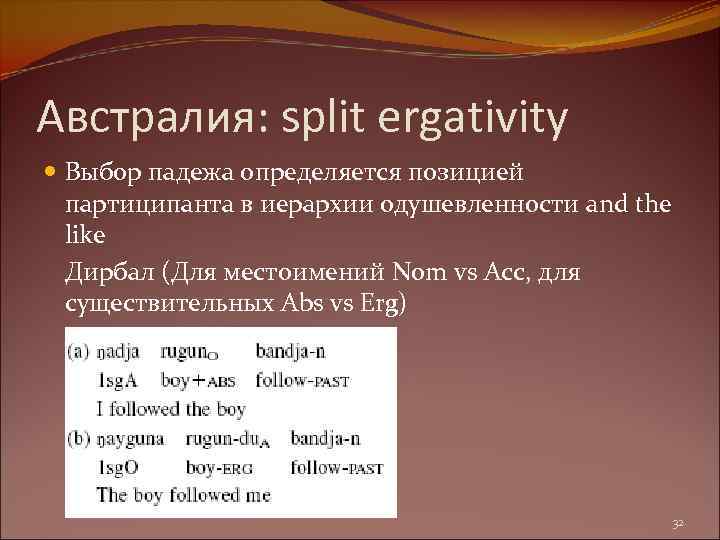 Австралия: split ergativity

Выбор падежа определяется позицией партиципанта в иерархии одушевленности and the like

Дирбал (Для местоимений Nom vs Acc, для существительных Abs vs Erg)

(a) ŋadja rugun$_O$ bandja-n
1sgA boy+ABS follow-PAST
I followed the boy
(b) ŋayguna rugun-du$_A$ bandja-n
1sgO boy-ERG follow-PAST
The boy followed me

32